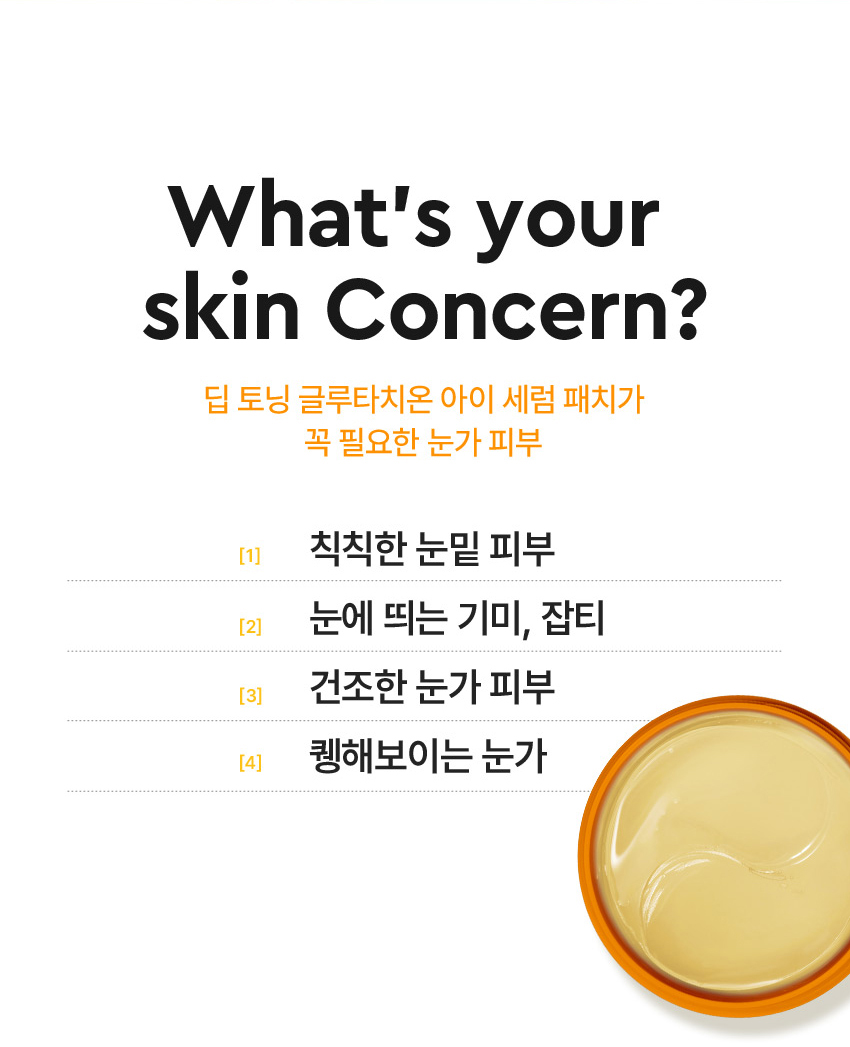 What's your skin Concern?

딥 토닝 글루타치온 아이 세럼 패치가 꼭 필요한 눈가 피부

[1] 칙칙한 눈밑 피부

[2] 눈에 띄는 기미, 잡티

[3] 건조한 눈가 피부

[4] 퀭해보이는 눈가